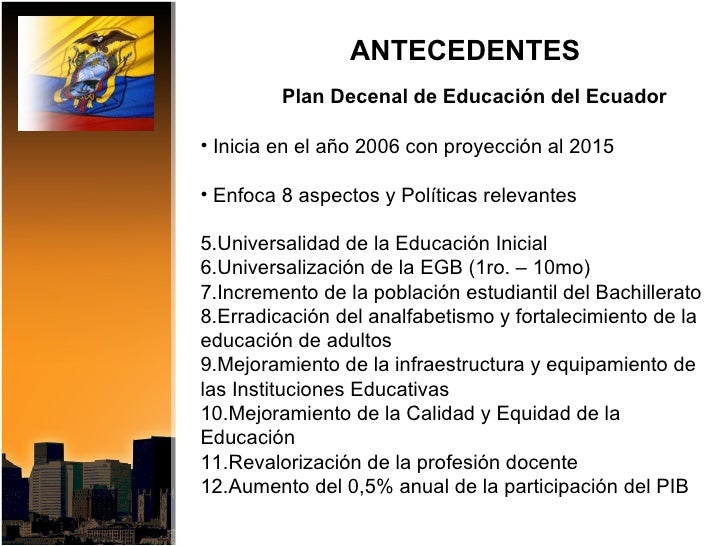 ANTECEDENTES

Plan Decenal de Educación del Ecuador

• Inicia en el año 2006 con proyección al 2015

• Enfoca 8 aspectos y Políticas relevantes

5.Universalidad de la Educación Inicial
6.Universalización de la EGB (1ro. – 10mo)
7.Incremento de la población estudiantil del Bachillerato
8.Erradicación del analfabetismo y fortalecimiento de la educación de adultos
9.Mejoramiento de la infraestructura y equipamiento de las Instituciones Educativas
10.Mejoramiento de la Calidad y Equidad de la Educación
11.Revalorización de la profesión docente
12.Aumento del 0,5% anual de la participación del PIB